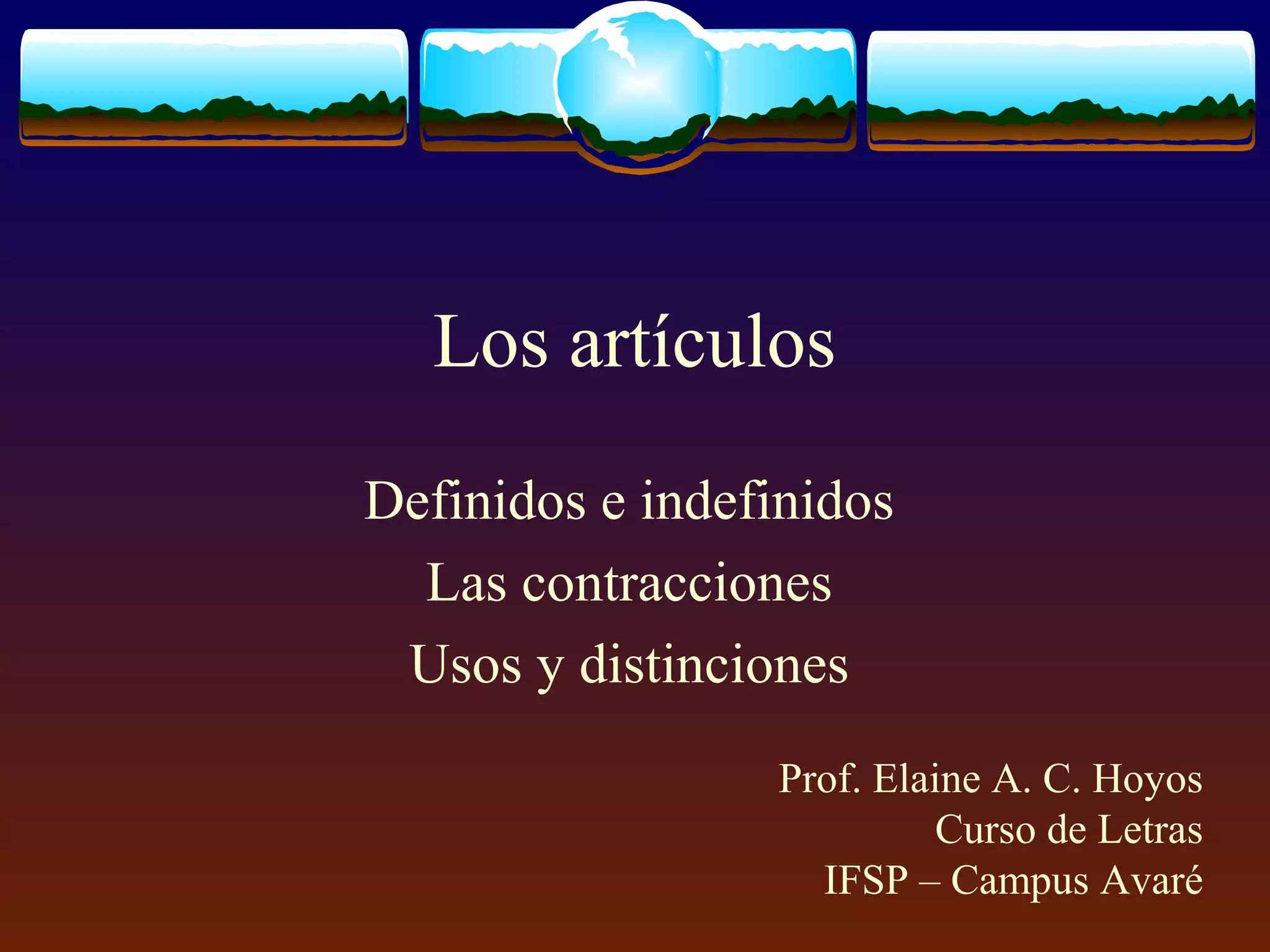 Los artículos

Definidos e indefinidos
Las contracciones
Usos y distinciones

Prof. Elaine A. C. Hoyos
Curso de Letras
IFSP – Campus Avaré